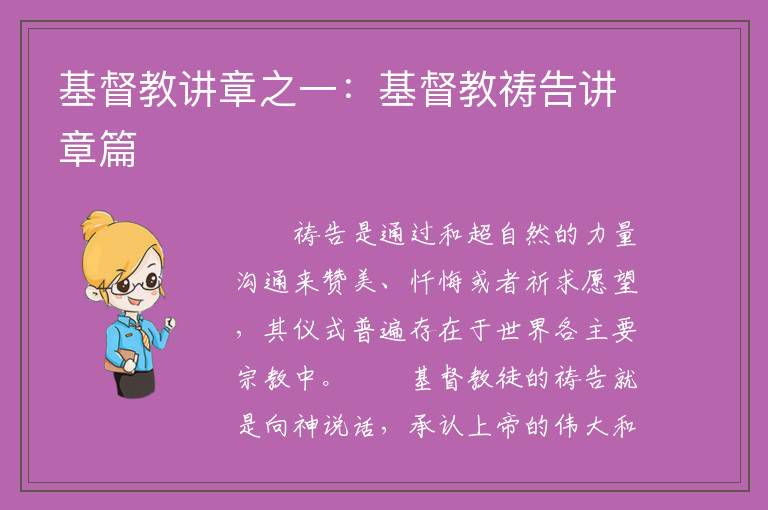 基督教讲章之一：基督教祷告讲章篇

祷告是通过和超自然的力量沟通来赞美、忏悔或者祈求愿望，其仪式普遍存在于世界各主要宗教中。　　基督教徒的祷告就是向神说话，承认上帝的伟大和